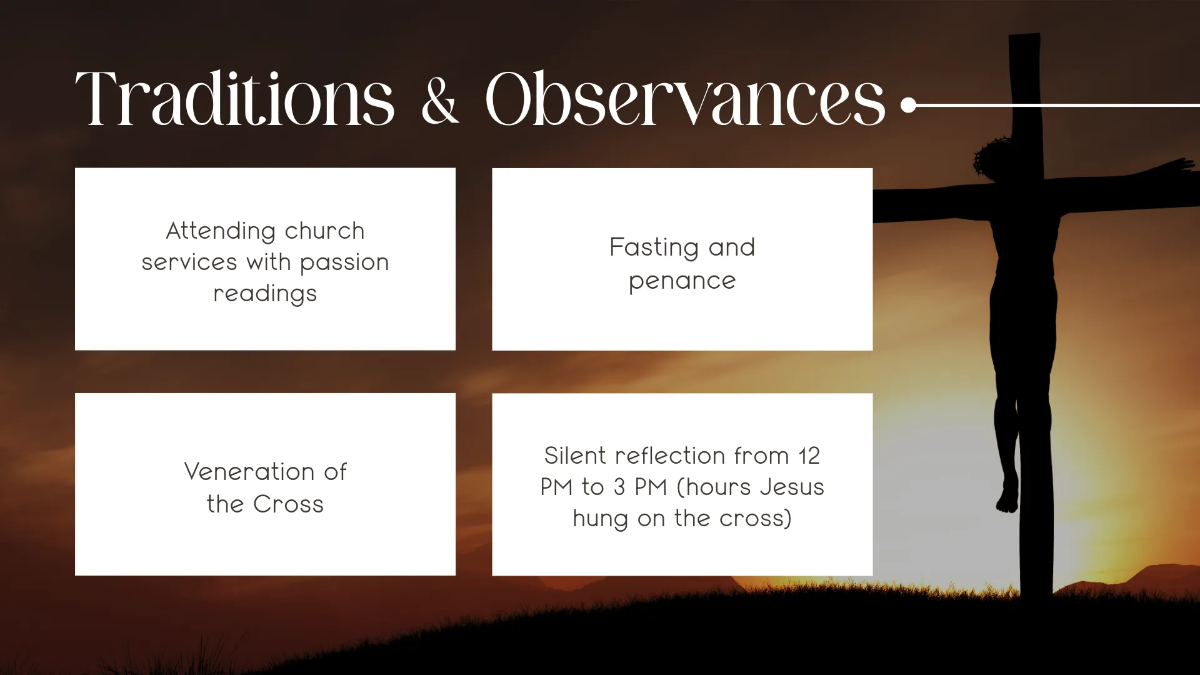 Traditions & Observances

Attending church services with passion readings

Fasting and penance

Veneration of the Cross

Silent reflection from 12 PM to 3 PM (hours Jesus hung on the cross)